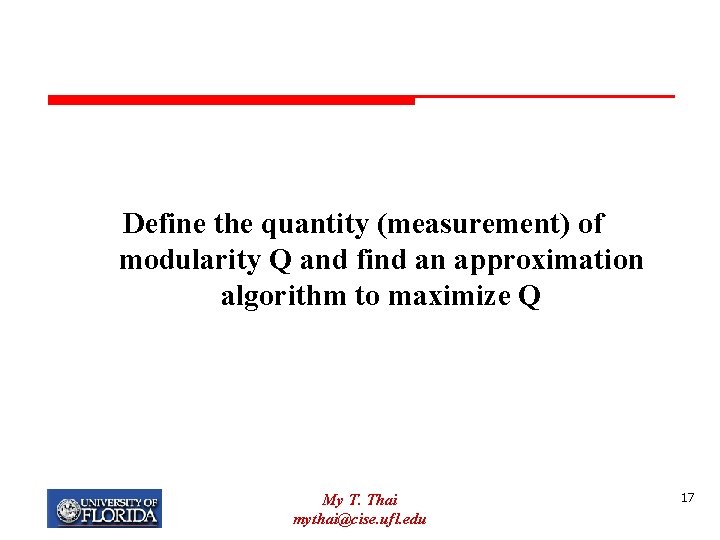 Define the quantity (measurement) of modularity Q and find an approximation algorithm to maximize Q

UNIVERSITY OF FLORIDA

My T. Thai
mythai@cise.ufl.edu

17